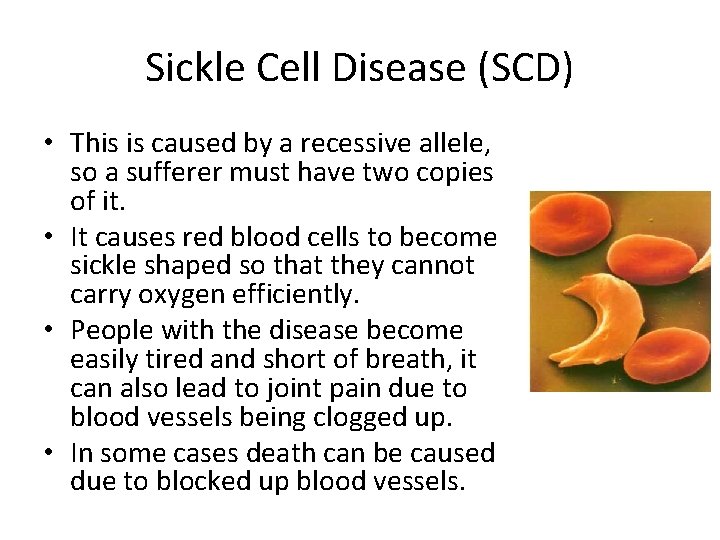 Sickle Cell Disease (SCD)

• This is caused by a recessive allele, so a sufferer must have two copies of it.
• It causes red blood cells to become sickle shaped so that they cannot carry oxygen efficiently.
• People with the disease become easily tired and short of breath, it can also lead to joint pain due to blood vessels being clogged up.
• In some cases death can be caused due to blocked up blood vessels.